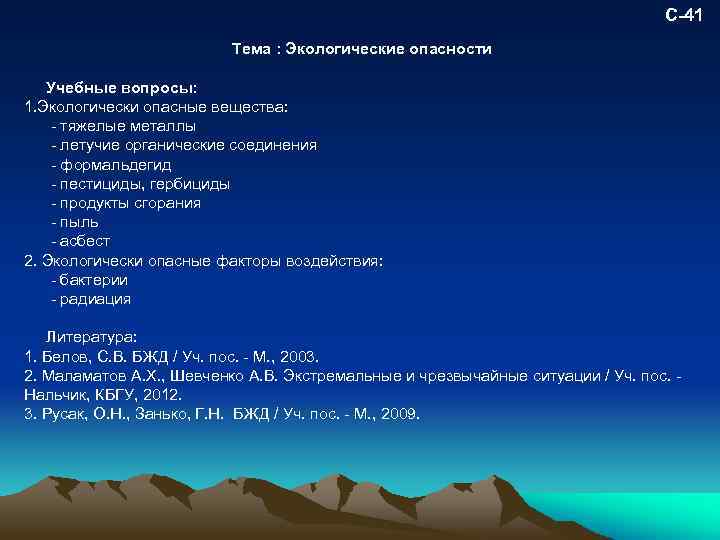 С-41

Тема : Экологические опасности

Учебные вопросы:
1.Экологически опасные вещества:
- тяжелые металлы
- летучие органические соединения
- формальдегид
- пестициды, гербициды
- продукты сгорания
- пыль
- асбест
2. Экологически опасные факторы воздействия:
- бактерии
- радиация

Литература:
1. Белов, С.В. БЖД / Уч. пос. - М., 2003.
2. Маламатов А.Х., Шевченко А.В. Экстремальные и чрезвычайные ситуации / Уч. пос. - Нальчик, КБГУ, 2012.
3. Русак, О.Н., Занько, Г.Н. БЖД / Уч. пос. - М., 2009.